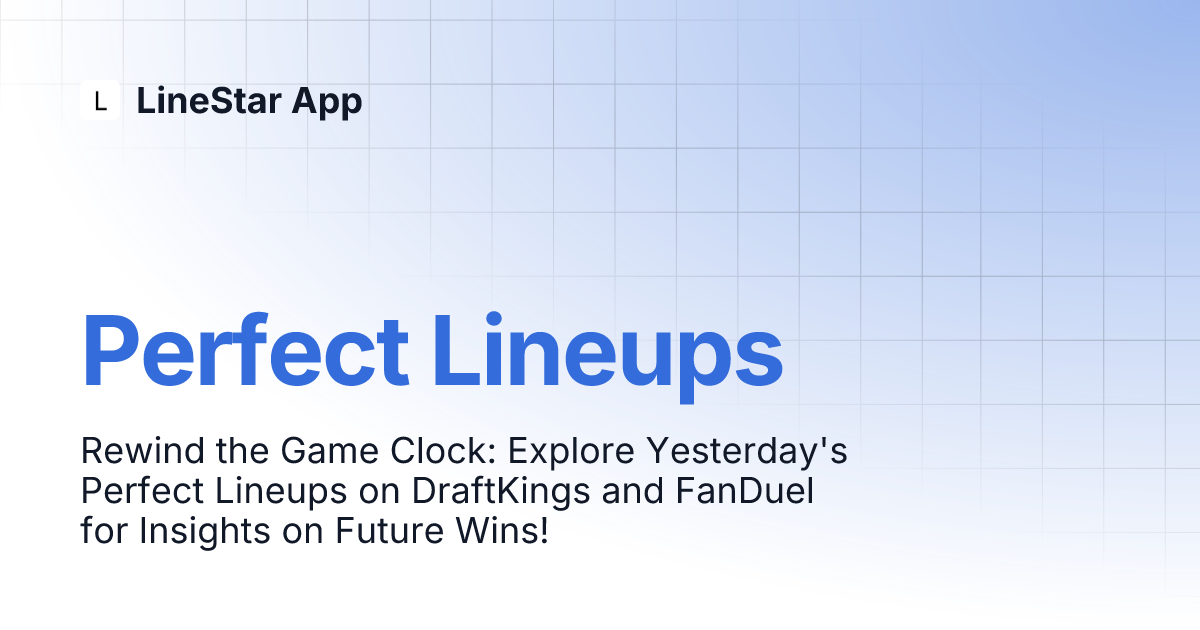 L LineStar App

Perfect Lineups

Rewind the Game Clock: Explore Yesterday's Perfect Lineups on DraftKings and FanDuel for Insights on Future Wins!